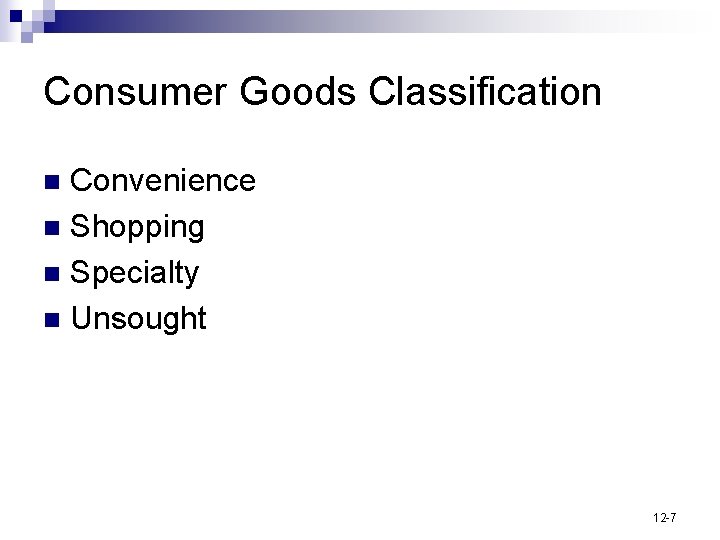 Consumer Goods Classification

- Convenience
- Shopping
- Specialty
- Unsought

12-7